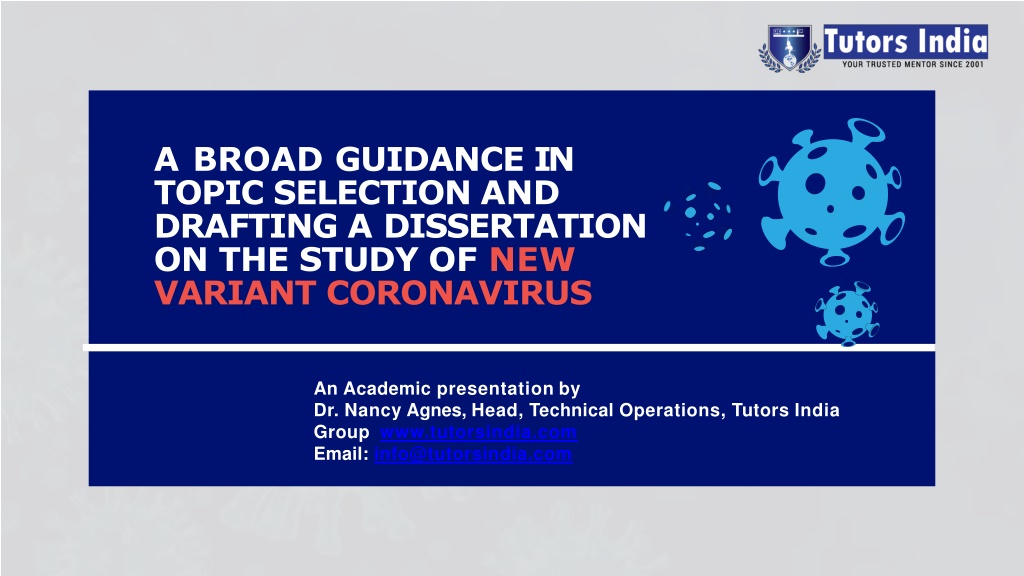 Tutors India
YOUR TRUSTED MENTOR SINCE 2001

A BROAD GUIDANCE IN TOPIC SELECTION AND DRAFTING A DISSERTATION ON THE STUDY OF NEW VARIANT CORONAVIRUS

An Academic presentation by
Dr. Nancy Agnes, Head, Technical Operations, Tutors India
Group www.tutorsindia.com
Email: info@tutorsindia.com